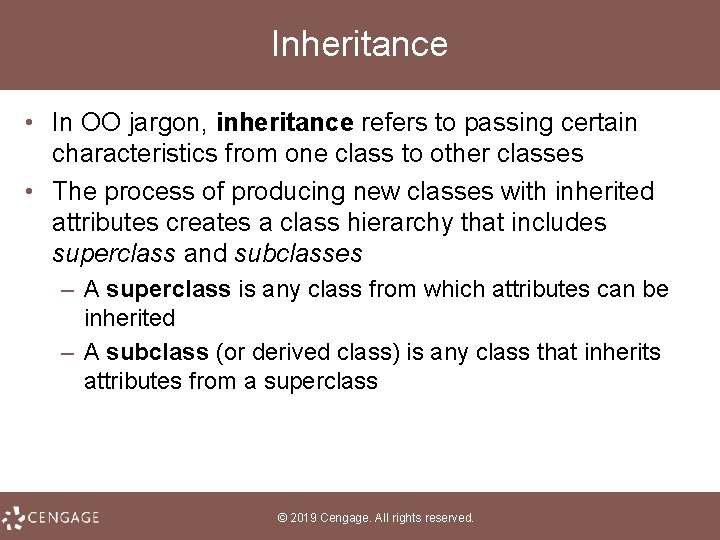 Inheritance

• In OO jargon, inheritance refers to passing certain characteristics from one class to other classes

• The process of producing new classes with inherited attributes creates a class hierarchy that includes superclass and subclasses

– A superclass is any class from which attributes can be inherited

– A subclass (or derived class) is any class that inherits attributes from a superclass

CENGAGE

© 2019 Cengage. All rights reserved.